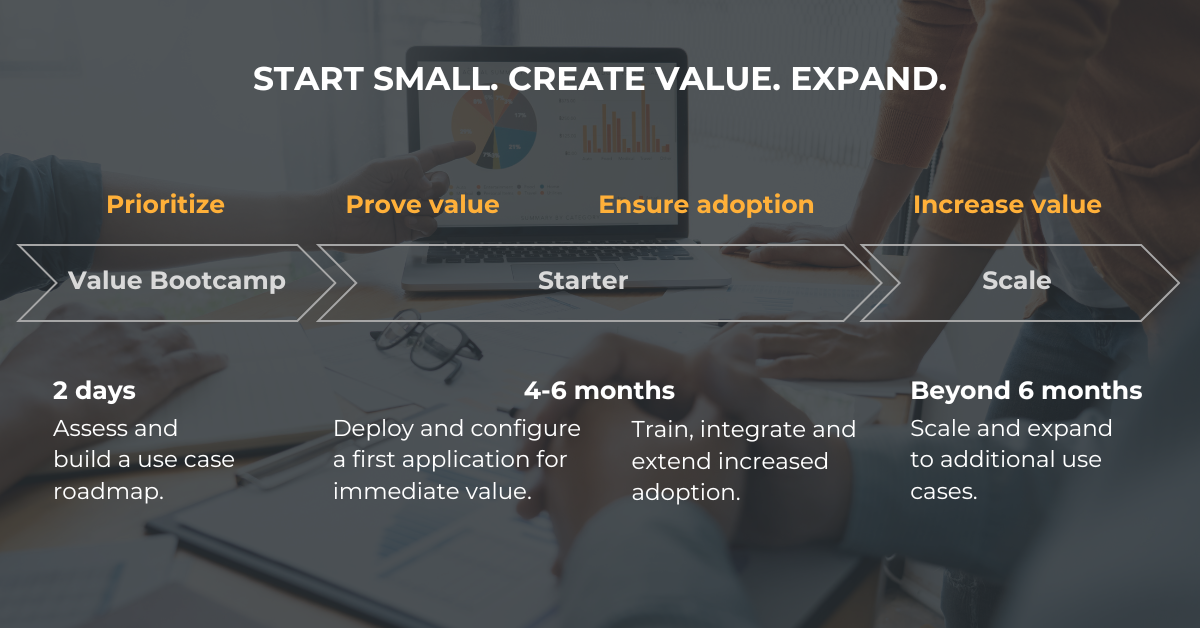 START SMALL. CREATE VALUE. EXPAND.

Prioritize

Prove value

Ensure adoption

Increase value

Value Bootcamp

Starter

Scale

2 days

Assess and build a use case roadmap.

4-6 months

Deploy and configure a first application for immediate value.

Train, integrate and extend increased adoption.

Beyond 6 months

Scale and expand to additional use cases.